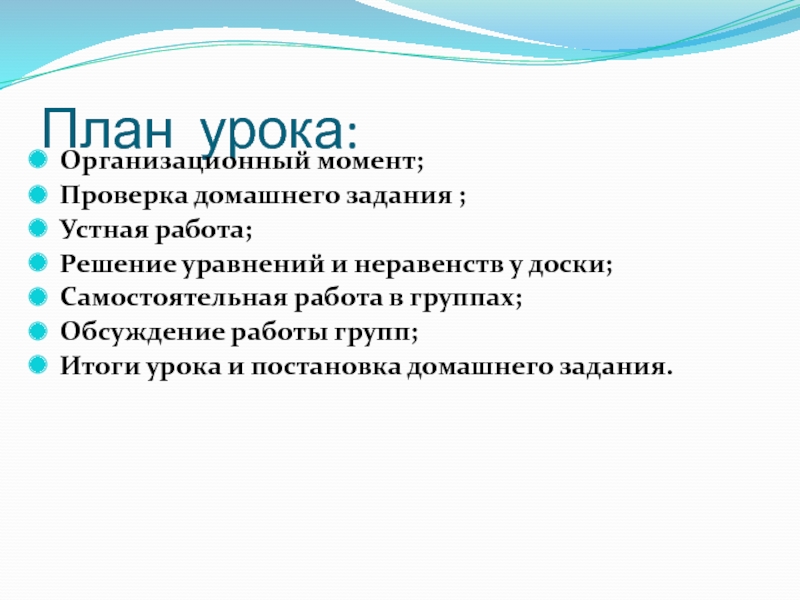 План урока:

Организационный момент;
Проверка домашнего задания ;
Устная работа;
Решение уравнений и неравенств у доски;
Самостоятельная работа в группах;
Обсуждение работы групп;
Итоги урока и постановка домашнего задания.